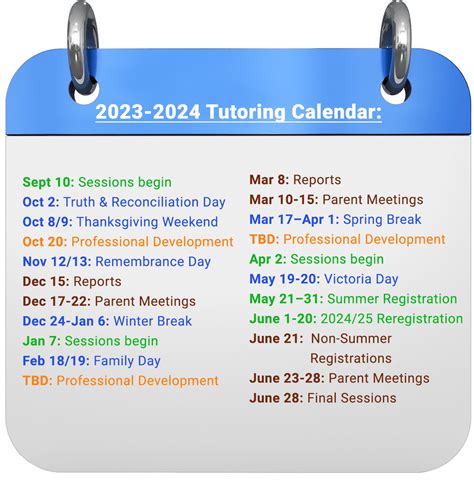 2023-2024 Tutoring Calendar:

Sept 10: Sessions begin
Oct 2: Truth & Reconciliation Day
Oct 8/9: Thanksgiving Weekend
Oct 20: Professional Development
Nov 12/13: Remembrance Day
Dec 15: Reports
Dec 17-22: Parent Meetings
Dec 24-Jan 6: Winter Break
Jan 7: Sessions begin
Feb 18/19: Family Day
TBD: Professional Development

Mar 8: Reports
Mar 10-15: Parent Meetings
Mar 17–Apr 1: Spring Break
TBD: Professional Development
Apr 2: Sessions begin
May 19-20: Victoria Day
May 21–31: Summer Registration
June 1-20: 2024/25 Reregistration
June 21: Non-Summer Registrations
June 23-28: Parent Meetings
June 28: Final Sessions